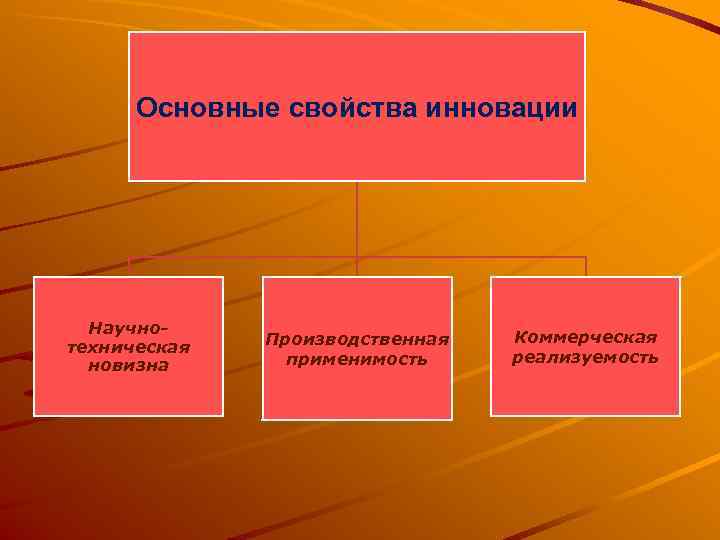 Основные свойства инновации

Научно-техническая новизна

Производственная применимость

Коммерческая реализуемость